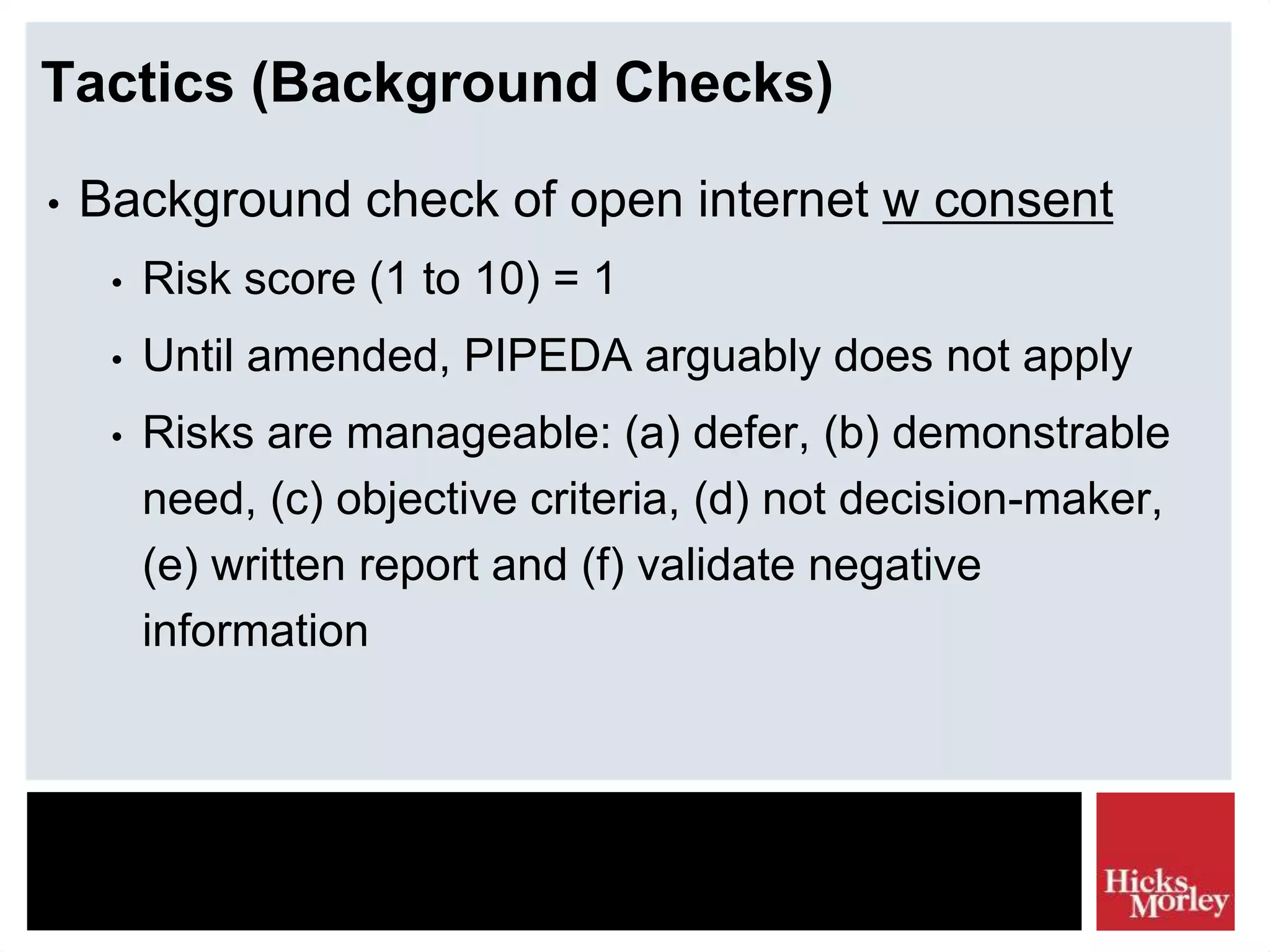 Tactics (Background Checks)

• Background check of open internet w consent

• Risk score (1 to 10) = 1

• Until amended, PIPEDA arguably does not apply

• Risks are manageable: (a) defer, (b) demonstrable need, (c) objective criteria, (d) not decision-maker, (e) written report and (f) validate negative information

Hicks Morley